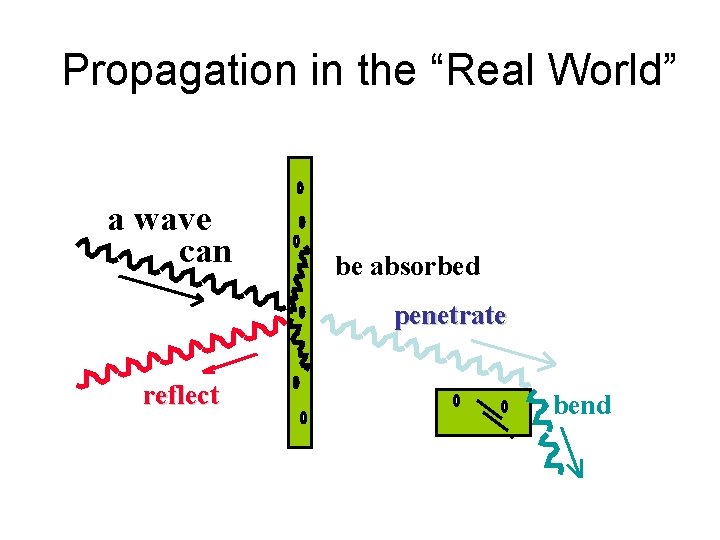 Propagation in the “Real World”

a wave can

be absorbed

penetrate

reflect

bend